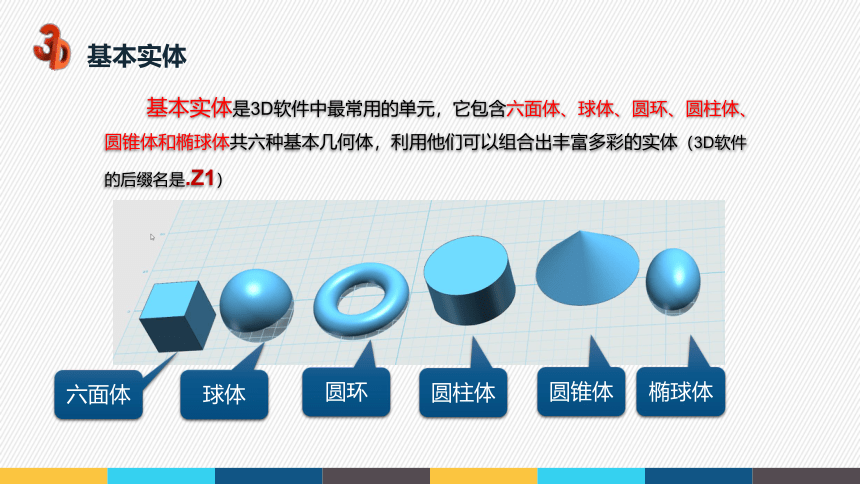 3D 基本实体

基本实体是3D软件中最常用的单元，它包含六面体、球体、圆环、圆柱体、圆锥体和椭球体共六种基本几何体，利用他们可以组合出丰富多彩的实体（3D软件的后缀名是.Z1）

六面体

球体

圆环

圆柱体

圆锥体

椭球体